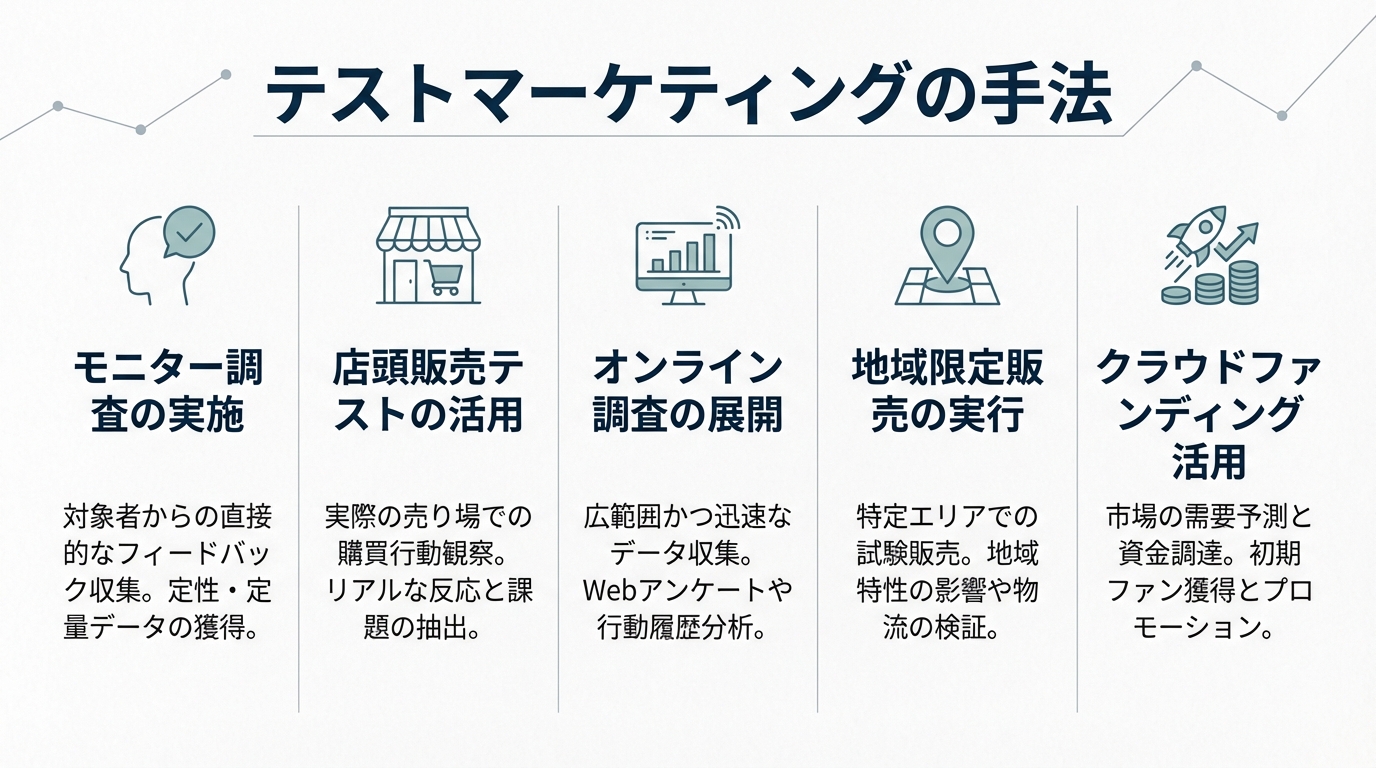 テストマーケティングの手法

モニター調査の実施

対象者からの直接的なフィードバック収集。定性・定量データの獲得。

店頭販売テストの活用

実際の売り場での購買行動観察。リアルな反応と課題の抽出。

オンライン調査の展開

広範囲かつ迅速なデータ収集。Webアンケートや行動履歴分析。

地域限定販売の実行

特定エリアでの試験販売。地域特性の影響や物流の検証。

クラウドファンディング活用

市場の需要予測と資金調達。初期ファン獲得とプロモーション。